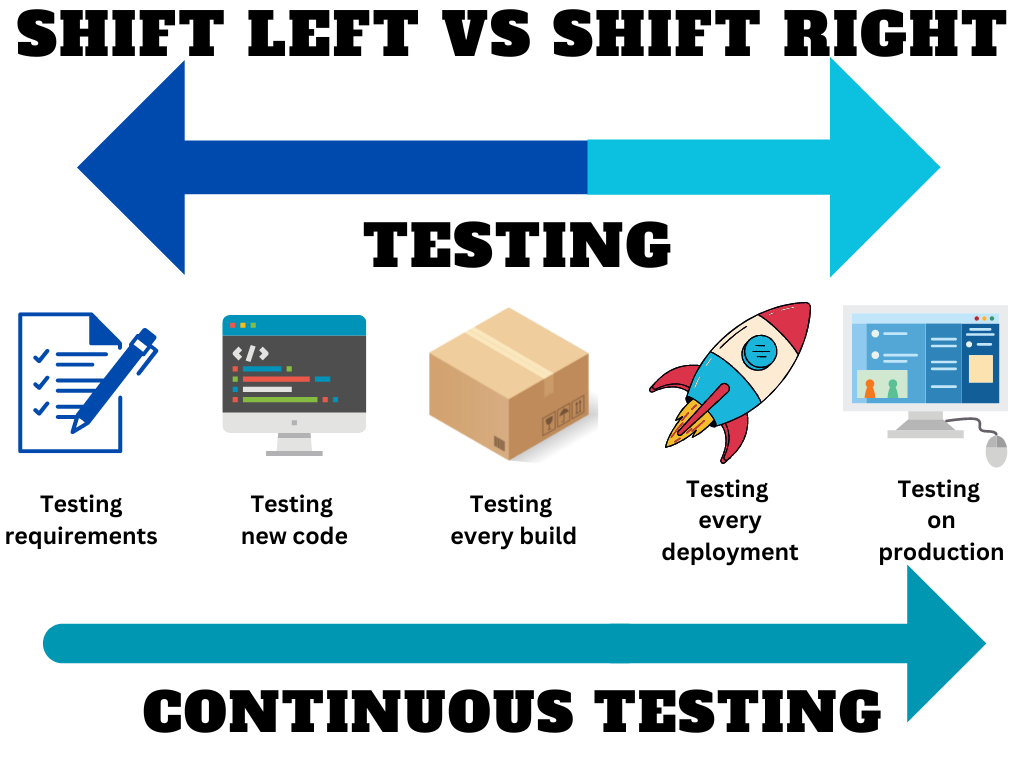 SHIFT LEFT VS SHIFT RIGHT

TESTING

</>

Testing requirements

Testing new code

Testing every build

Testing every deployment

Testing on production

CONTINUOUS TESTING